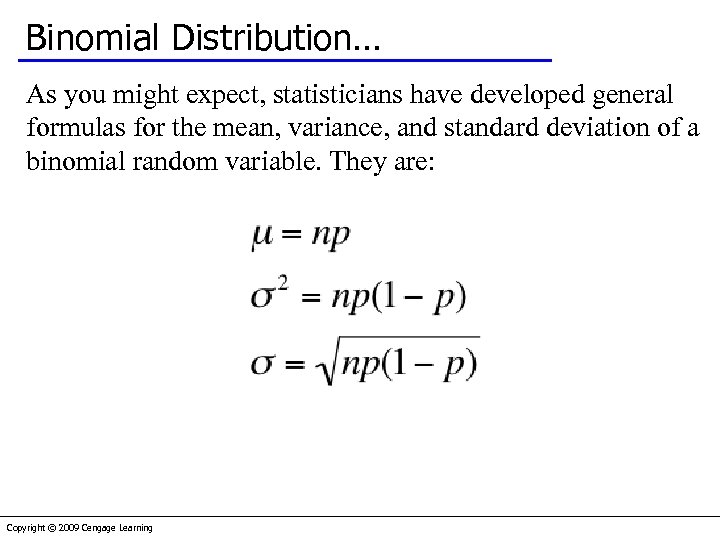 Binomial Distribution…

As you might expect, statisticians have developed general formulas for the mean, variance, and standard deviation of a binomial random variable. They are:

$\mu = np$

$\sigma^2 = np(1-p)$

$\sigma = \sqrt{np(1-p)}$

Copyright © 2009 Cengage Learning